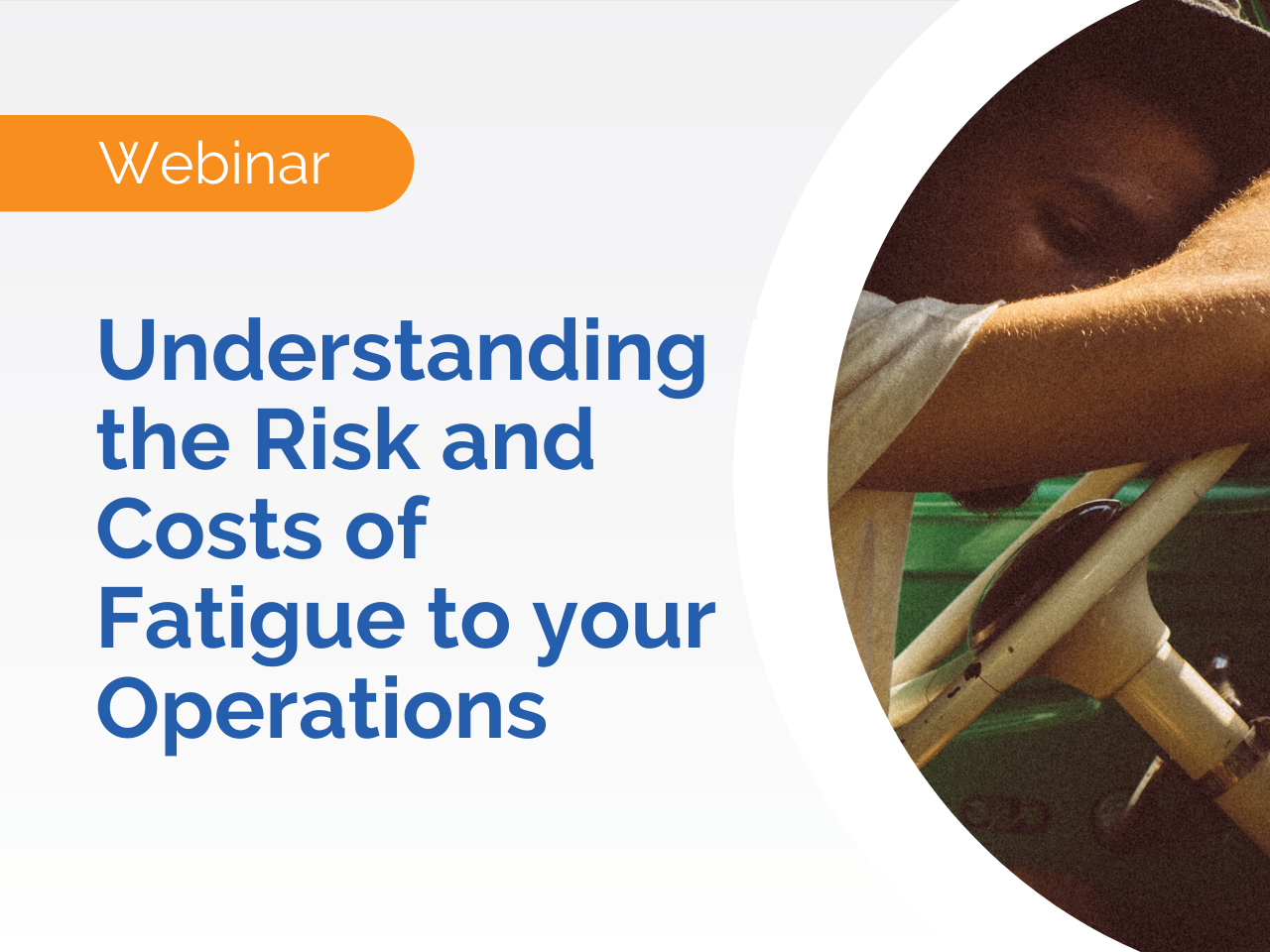 Webinar

Understanding the Risk and Costs of Fatigue to your Operations